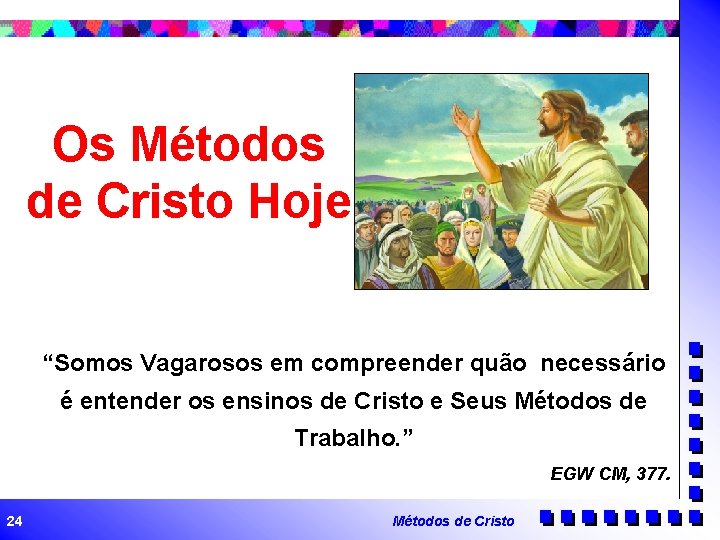 Os Métodos de Cristo Hoje

“Somos Vagarosos em compreender quão necessário é entender os ensinos de Cristo e Seus Métodos de Trabalho.”

EGW CM, 377.

24

Métodos de Cristo